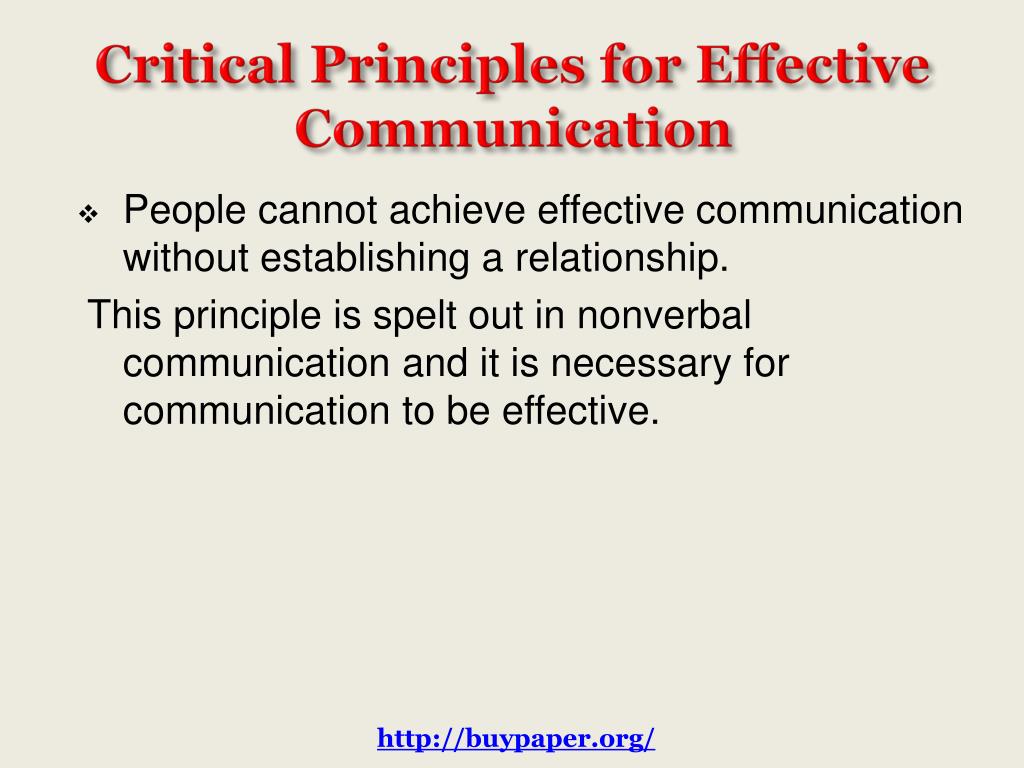 Critical Principles for Effective Communication

❖ People cannot achieve effective communication without establishing a relationship.

This principle is spelt out in nonverbal communication and it is necessary for communication to be effective.

http://buypaper.org/